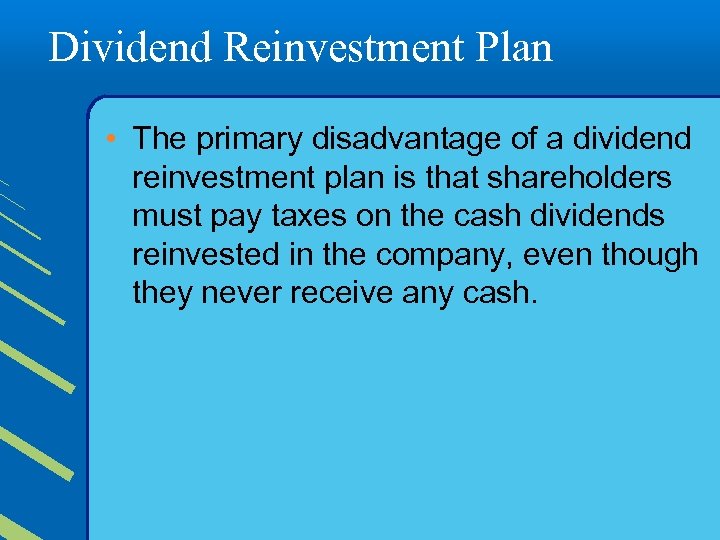 Dividend Reinvestment Plan

• The primary disadvantage of a dividend reinvestment plan is that shareholders must pay taxes on the cash dividends reinvested in the company, even though they never receive any cash.